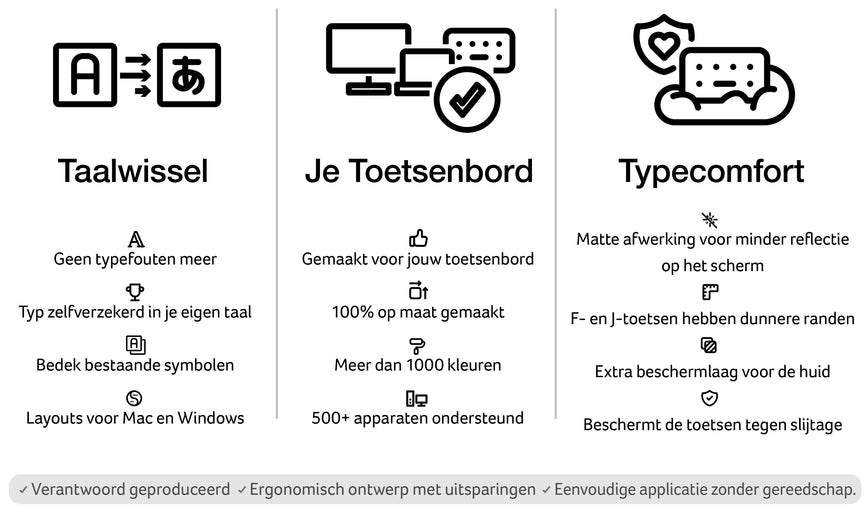 A あ

Taalwissel

Geen typefouten meer

Typ zelfverzekerd in je eigen taal

Bedek bestaande symbolen

Layouts voor Mac en Windows

Je Toetsenbord

Gemaakt voor jouw toetsenbord

100% op maat gemaakt

Meer dan 1000 kleuren

500+ apparaten ondersteund

Typecomfort

Matte afwerking voor minder reflectie op het scherm

F- en J-toetsen hebben dunnere randen

Extra beschermlaag voor de huid

Beschermt de toetsen tegen slijtage

✓ Verantwoord geproduceerd ✓ Ergonomisch ontwerp met uitsparingen ✓ Eenvoudige applicatie zonder gereedschap.